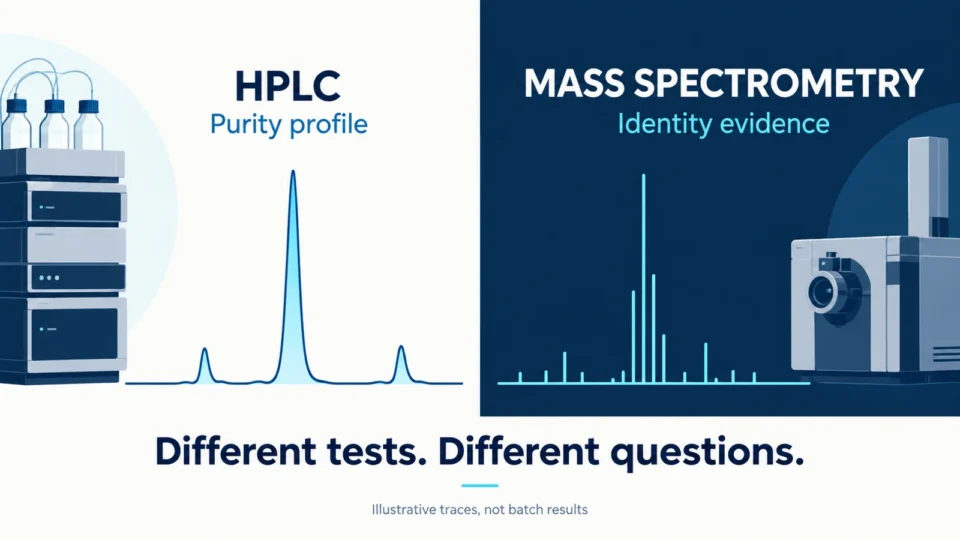 HPLC
Purity profile

MASS SPECTROMETRY
Identity evidence

Different tests. Different questions.

Illustrative traces, not batch results